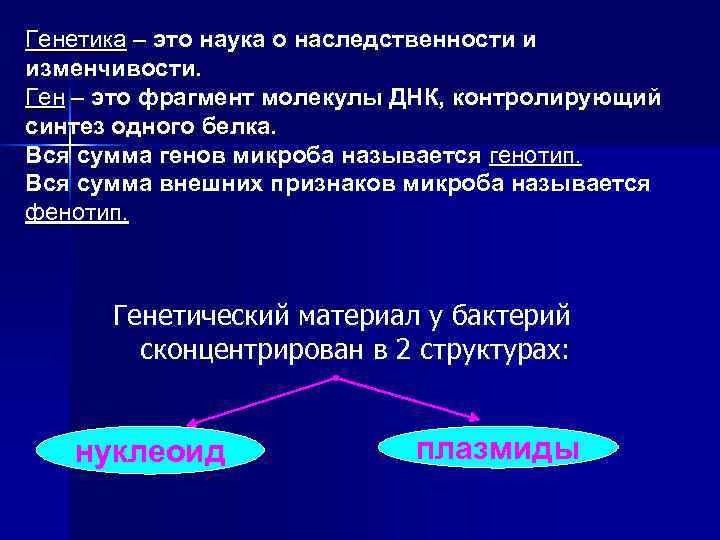 Генетика – это наука о наследственности и изменчивости.
Ген – это фрагмент молекулы ДНК, контролирующий синтез одного белка.
Вся сумма генов микроба называется генотип.
Вся сумма внешних признаков микроба называется фенотип.

Генетический материал у бактерий сконцентрирован в 2 структурах:

нуклеоид

плазмиды